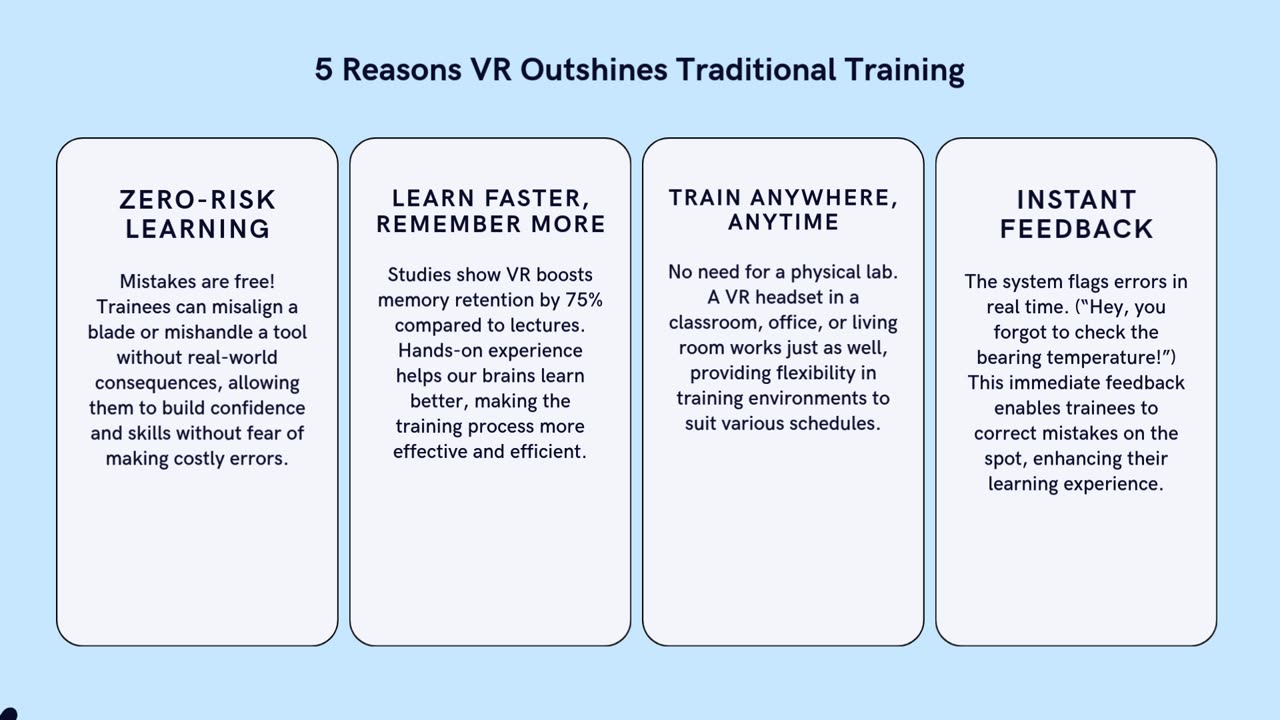 5 Reasons VR Outshines Traditional Training

ZERO-RISK LEARNING

Mistakes are free! Trainees can misalign a blade or mishandle a tool without real-world consequences, allowing them to build confidence and skills without fear of making costly errors.

LEARN FASTER, REMEMBER MORE

Studies show VR boosts memory retention by 75% compared to lectures. Hands-on experience helps our brains learn better, making the training process more effective and efficient.

TRAIN ANYWHERE, ANYTIME

No need for a physical lab. A VR headset in a classroom, office, or living room works just as well, providing flexibility in training environments to suit various schedules.

INSTANT FEEDBACK

The system flags errors in real time. ("Hey, you forgot to check the bearing temperature!") This immediate feedback enables trainees to correct mistakes on the spot, enhancing their learning experience.